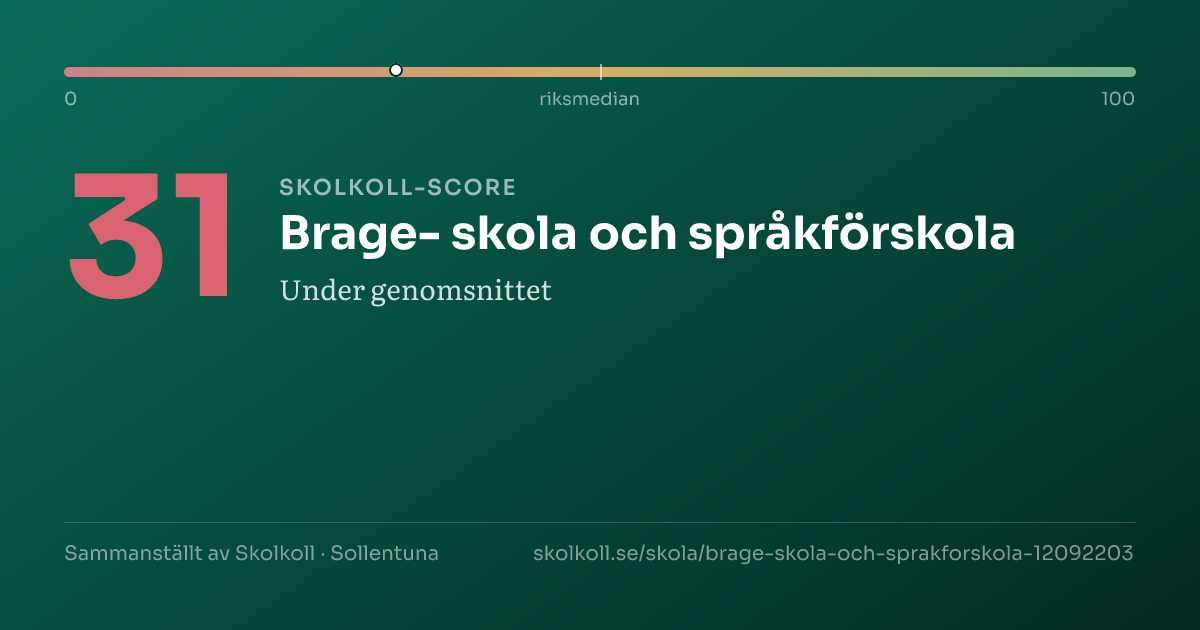 0
riksmedian
100

31

SKOLKOLL-SCORE

Brage- skola och språkförskola

Under genomsnittet

Sammanställt av Skolkoll · Sollentuna

skolkoll.se/skola/brage-skola-och-sprakforskola-12092203